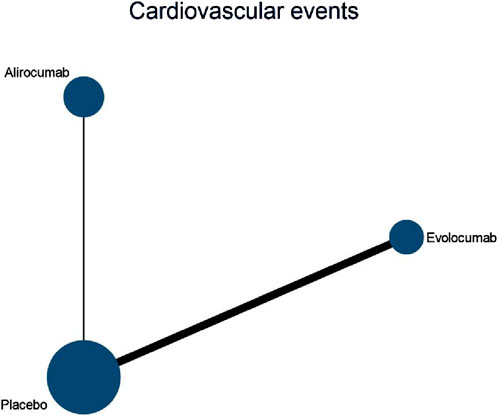 Cardiovascular events

Alirocumab

Evolocumab

Placebo